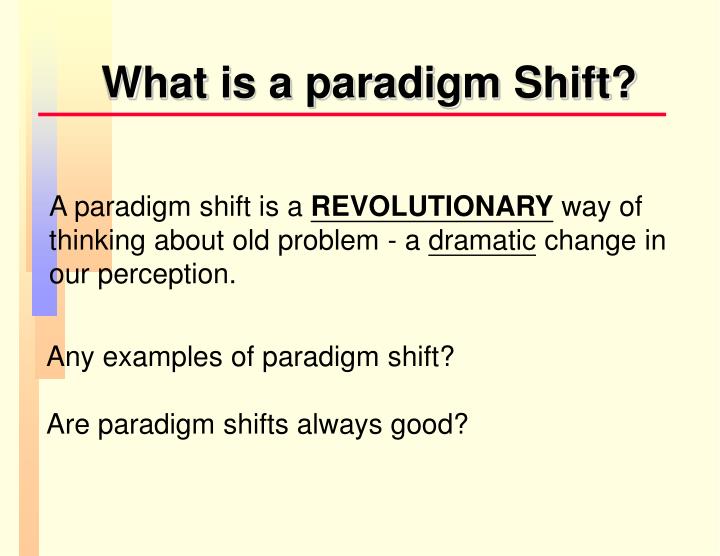 What is a paradigm Shift?

A paradigm shift is a REVOLUTIONARY way of thinking about old problem - a dramatic change in our perception.

Any examples of paradigm shift?

Are paradigm shifts always good?